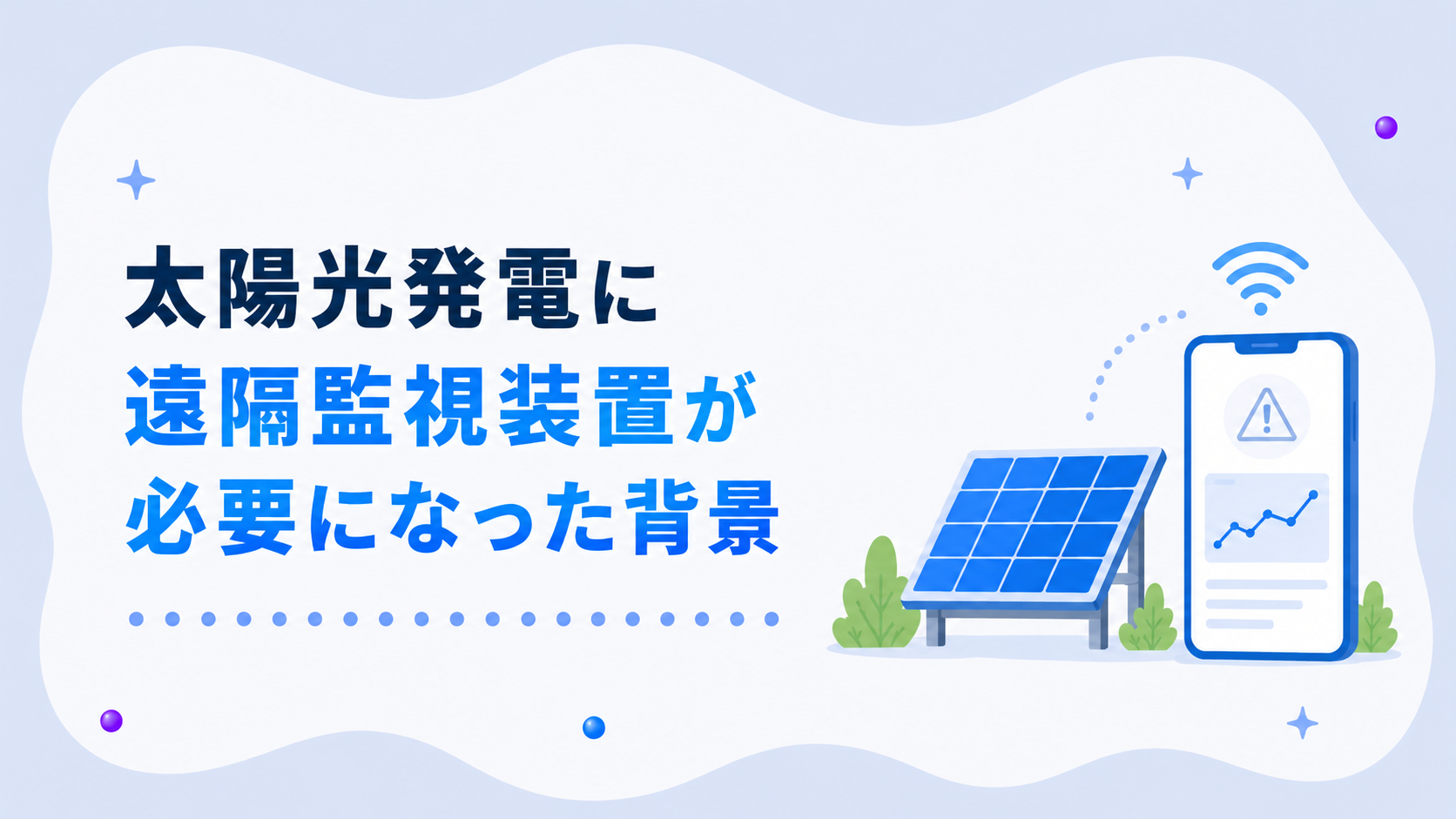 太陽光発電に
遠隔監視装置が
必要になった背景